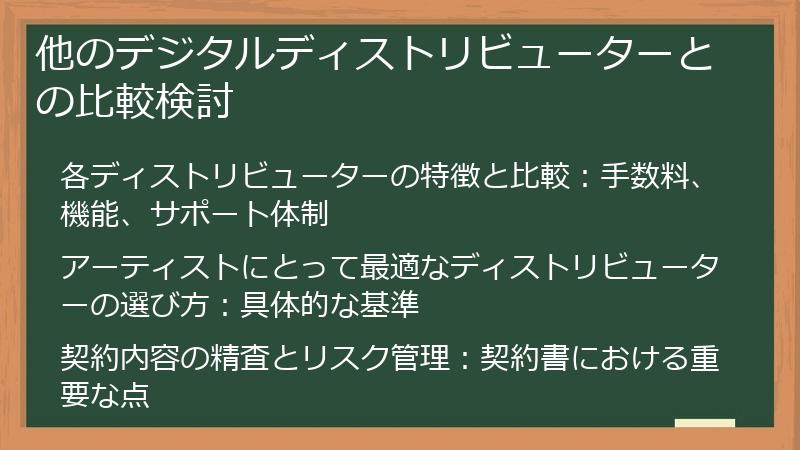 他のデジタルディストリビューターとの比較検討

各ディストリビューターの特徴と比較：手数料、機能、サポート体制

アーティストにとって最適なディストリビューターの選び方：具体的な基準

契約内容の精査とリスク管理：契約書における重要な点